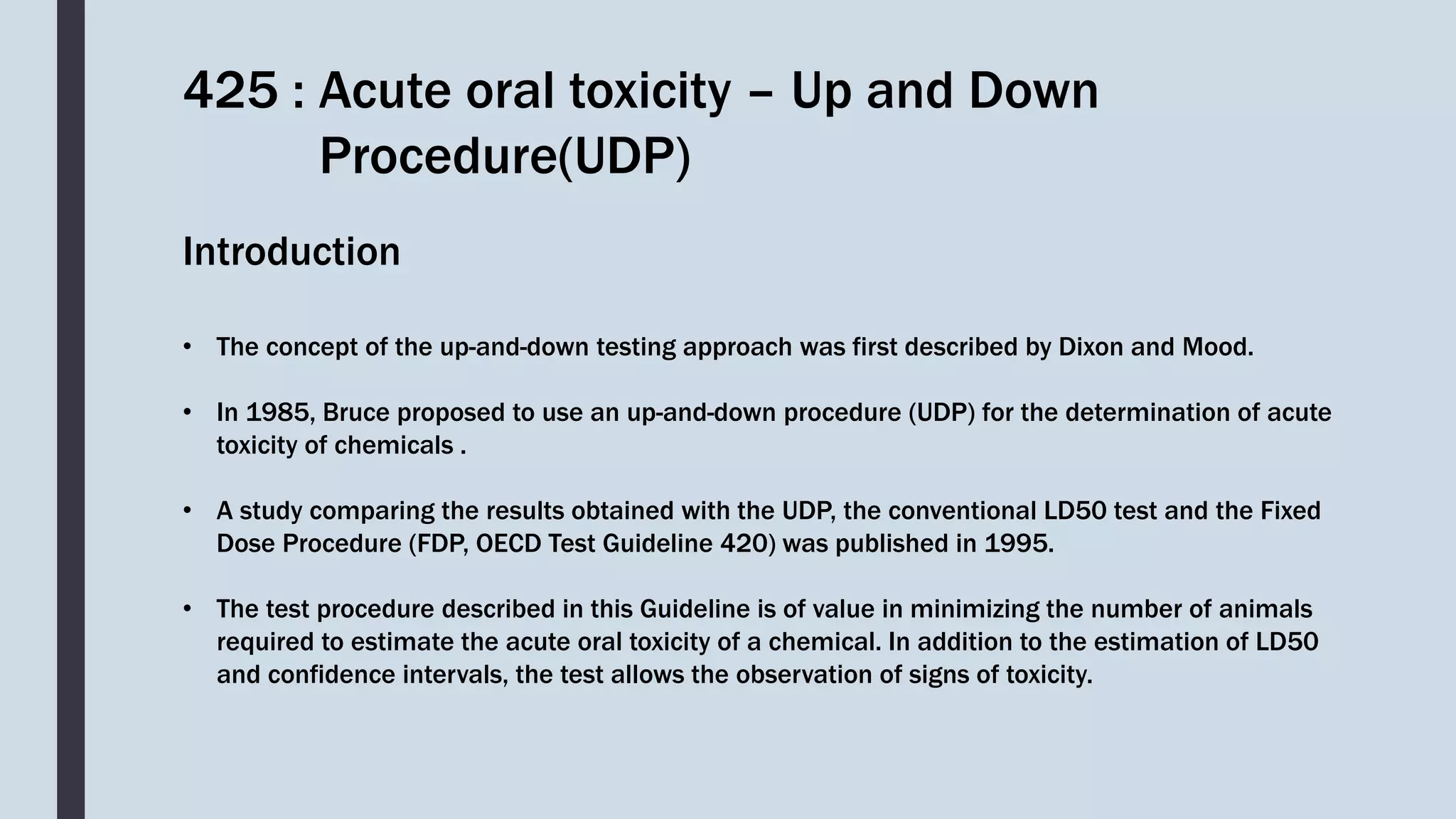 425 : Acute oral toxicity – Up and Down Procedure(UDP)

Introduction

• The concept of the up-and-down testing approach was first described by Dixon and Mood.

• In 1985, Bruce proposed to use an up-and-down procedure (UDP) for the determination of acute toxicity of chemicals .

• A study comparing the results obtained with the UDP, the conventional LD50 test and the Fixed Dose Procedure (FDP, OECD Test Guideline 420) was published in 1995.

• The test procedure described in this Guideline is of value in minimizing the number of animals required to estimate the acute oral toxicity of a chemical. In addition to the estimation of LD50 and confidence intervals, the test allows the observation of signs of toxicity.